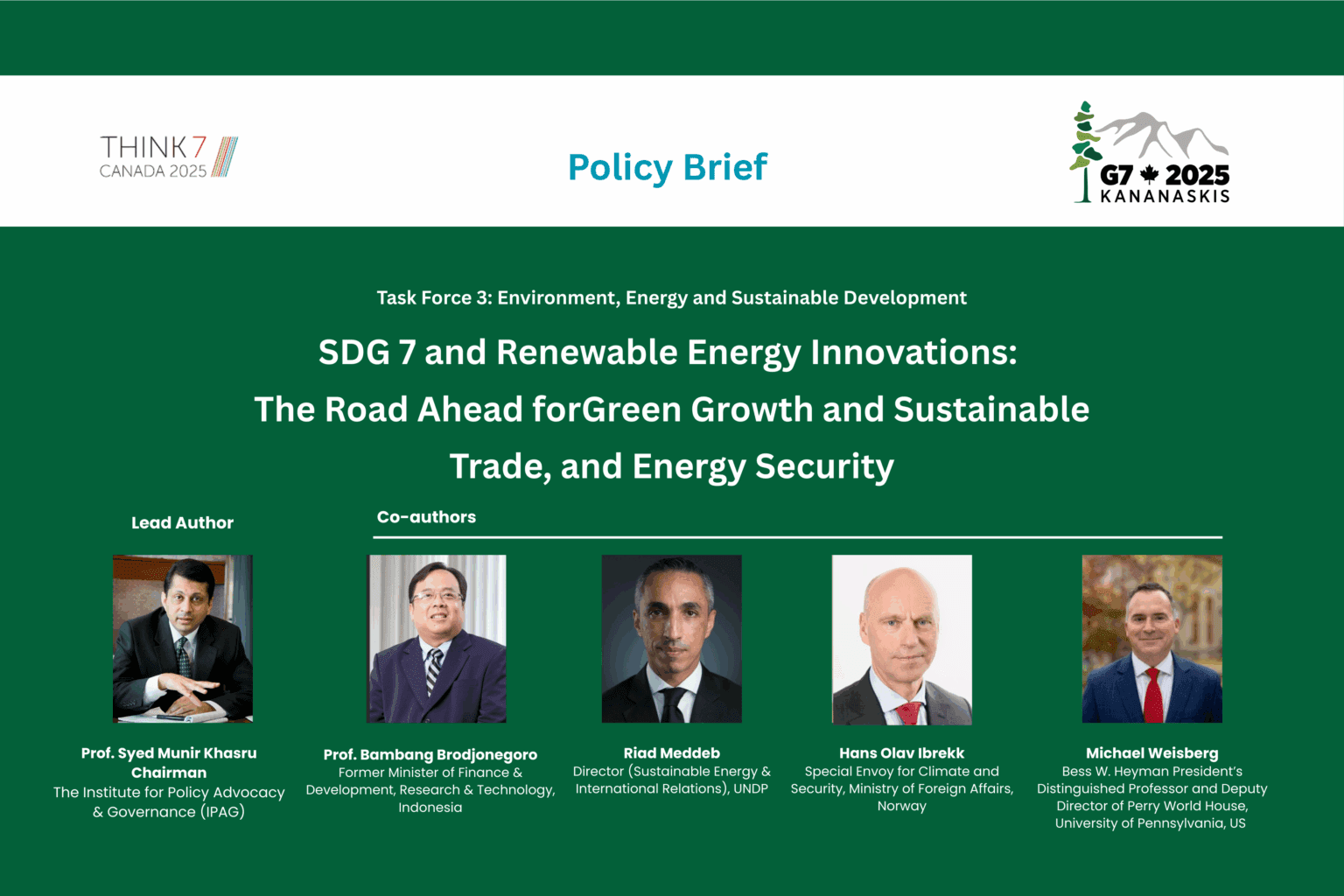 THINK 7
CANADA 2025

Policy Brief

G7 2025
KANANASKIS

Task Force 3: Environment, Energy and Sustainable Development

SDG 7 and Renewable Energy Innovations: The Road Ahead forGreen Growth and Sustainable Trade, and Energy Security

Lead Author

Co-authors

Prof. Syed Munir Khasru
Chairman
The Institute for Policy Advocacy & Governance (IPAG)

Prof. Bambang Brodjonegoro
Former Minister of Finance & Development, Research & Technology, Indonesia

Riad Meddeb
Director (Sustainable Energy & International Relations), UNDP

Hans Olav Ibrekk
Special Envoy for Climate and Security, Ministry of Foreign Affairs, Norway

Michael Weisberg
Bess W. Heyman President's Distinguished Professor and Deputy Director of Perry World House, University of Pennsylvania, US